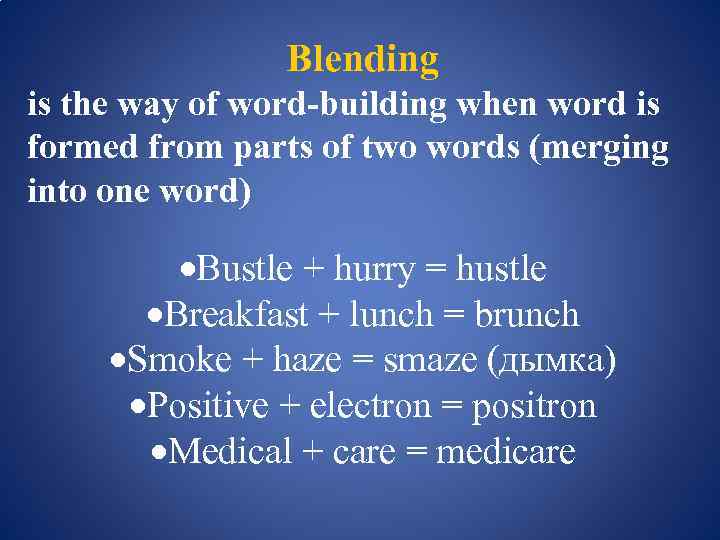 Blending

is the way of word-building when word is formed from parts of two words (merging into one word)

•Bustle + hurry = hustle
•Breakfast + lunch = brunch
•Smoke + haze = smaze (дымка)
•Positive + electron = positron
•Medical + care = medicare